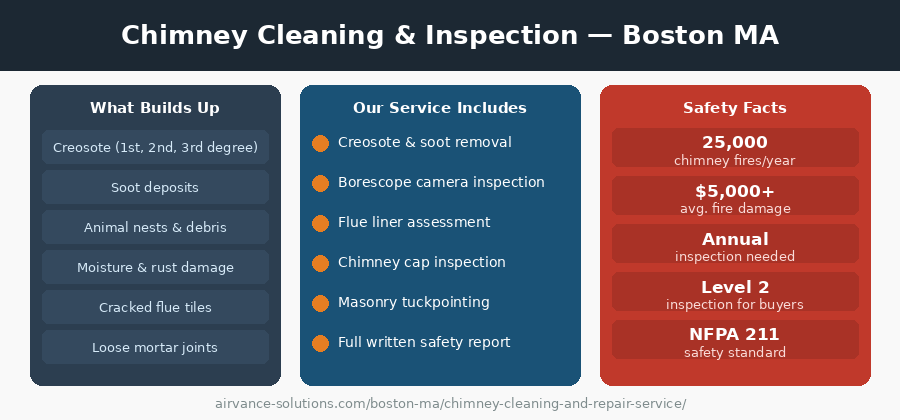 Chimney Cleaning & Inspection — Boston MA

What Builds Up

Creosote (1st, 2nd, 3rd degree)

Soot deposits

Animal nests & debris

Moisture & rust damage

Cracked flue tiles

Loose mortar joints

Our Service Includes

Creosote & soot removal

Borescope camera inspection

Flue liner assessment

Chimney cap inspection

Masonry tuckpointing

Full written safety report

Safety Facts

25,000
chimney fires/year

$5,000+
avg. fire damage

Annual
inspection needed

Level 2
inspection for buyers

NFPA 211
safety standard

airvance-solutions.com/boston-ma/chimney-cleaning-and-repair-service/